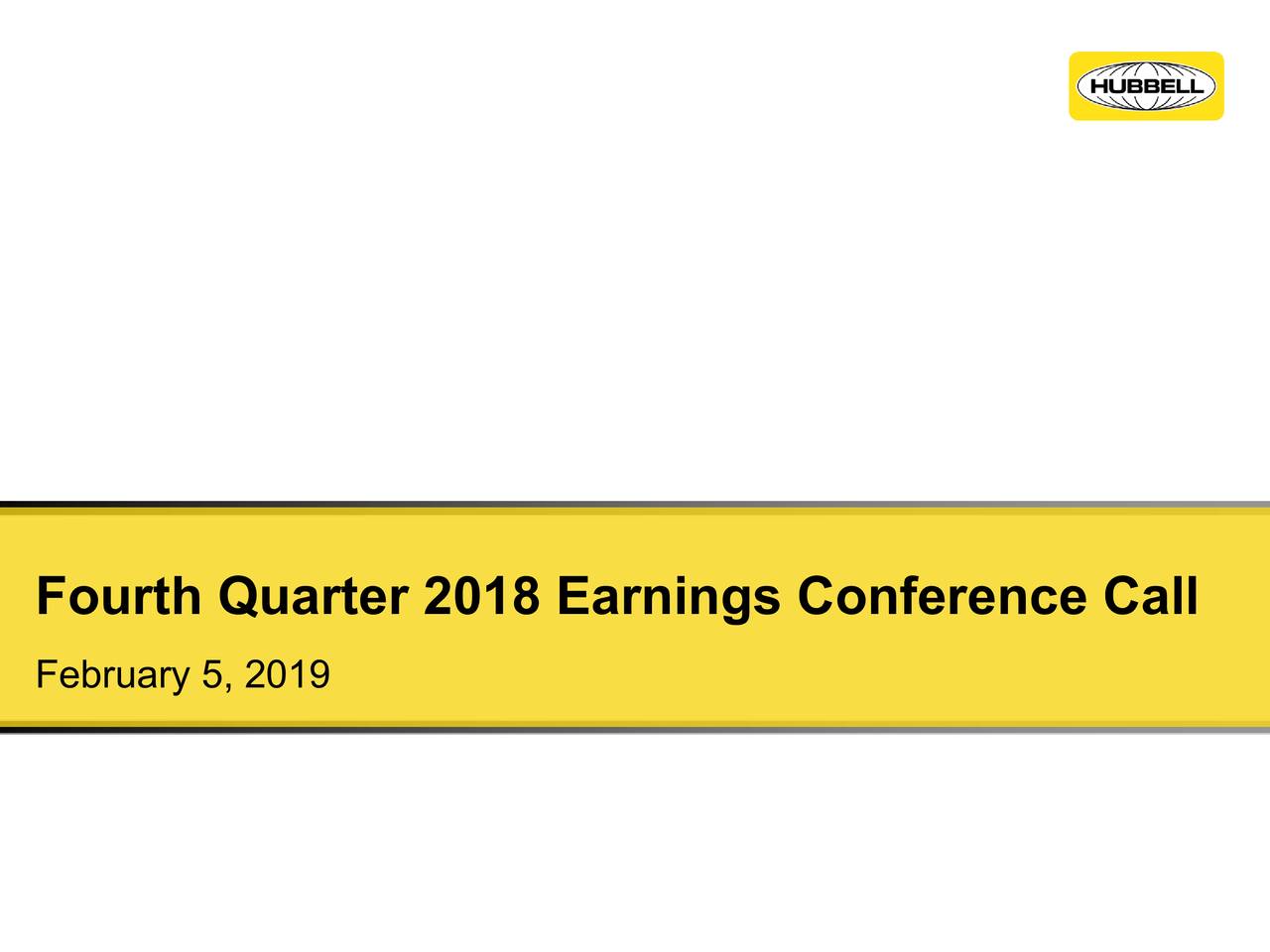 HUBBELL

Fourth Quarter 2018 Earnings Conference Call

February 5, 2019